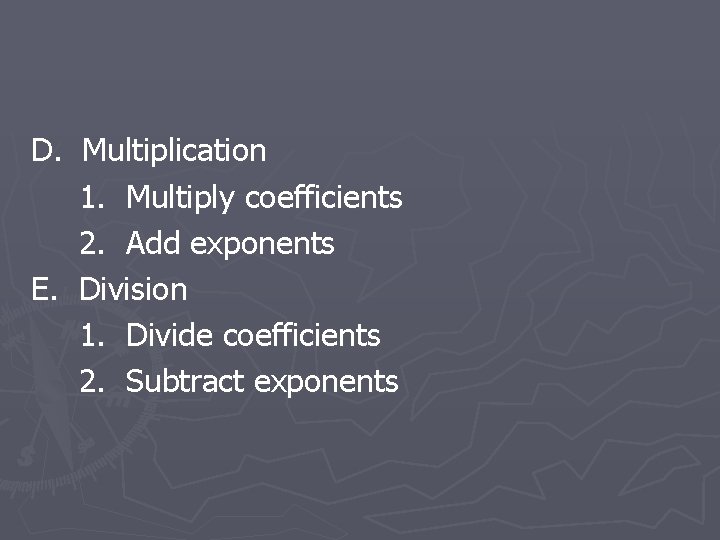 D. Multiplication

1. Multiply coefficients

2. Add exponents

E. Division

1. Divide coefficients

2. Subtract exponents